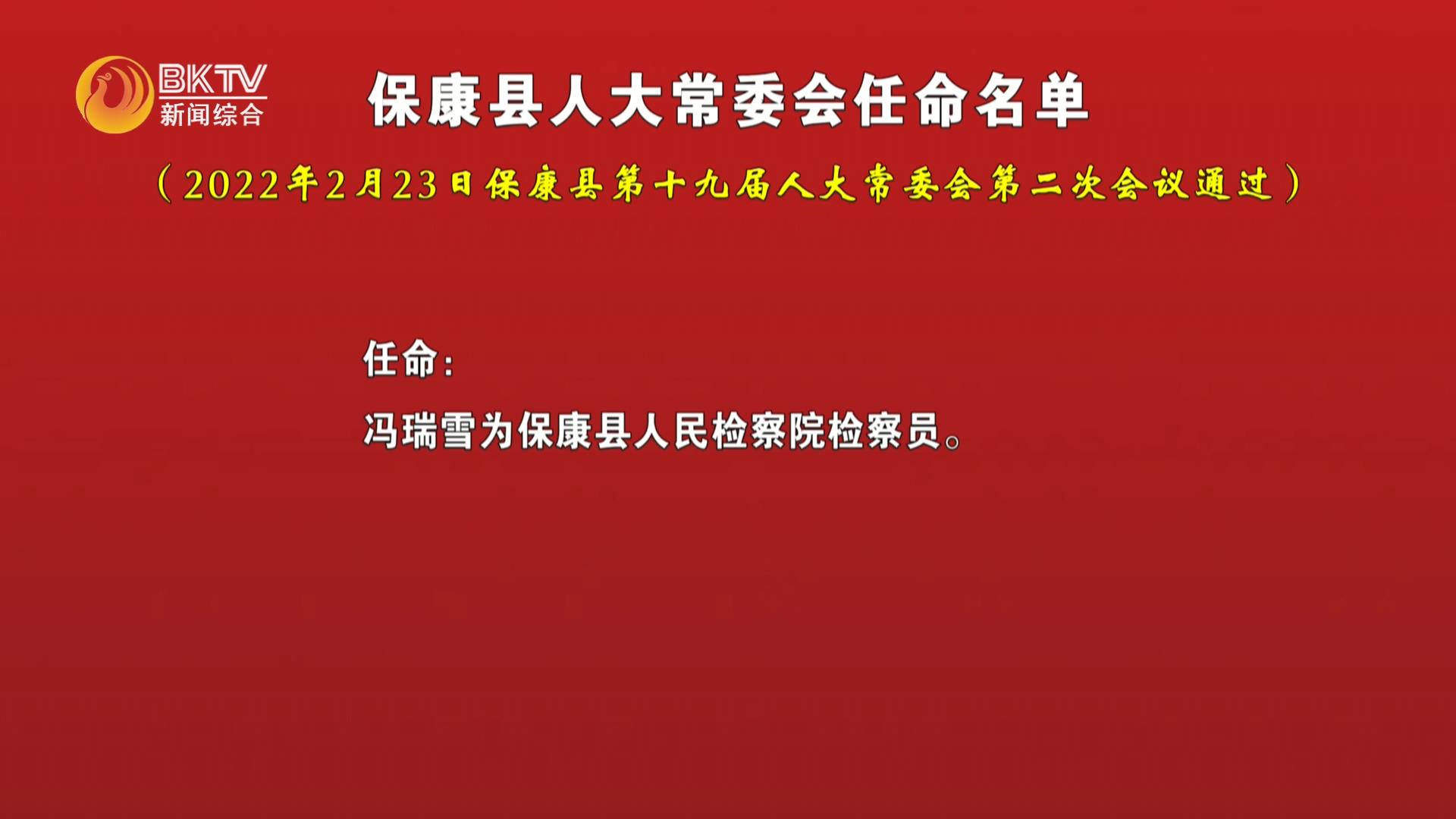 BKTV
新闻综合

保康县人大常委会任命名单

（2022年2月23日保康县第十九届人大常委会第二次会议通过）

任命：

冯瑞雪为保康县人民检察院检察员。